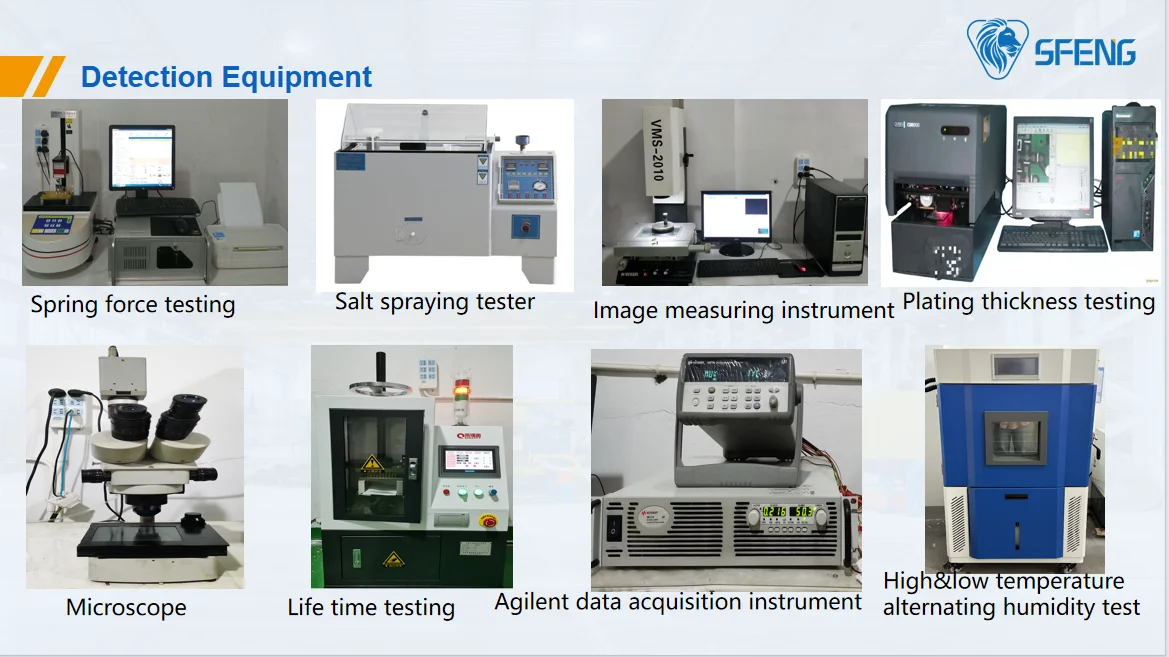 SFENG

Detection Equipment

VMS-2010

Spring force testing

Salt spraying tester

Image measuring instrument

Plating thickness testing

Microscope

Life time testing

Agilent data acquisition instrument

High&low temperature alternating humidity test